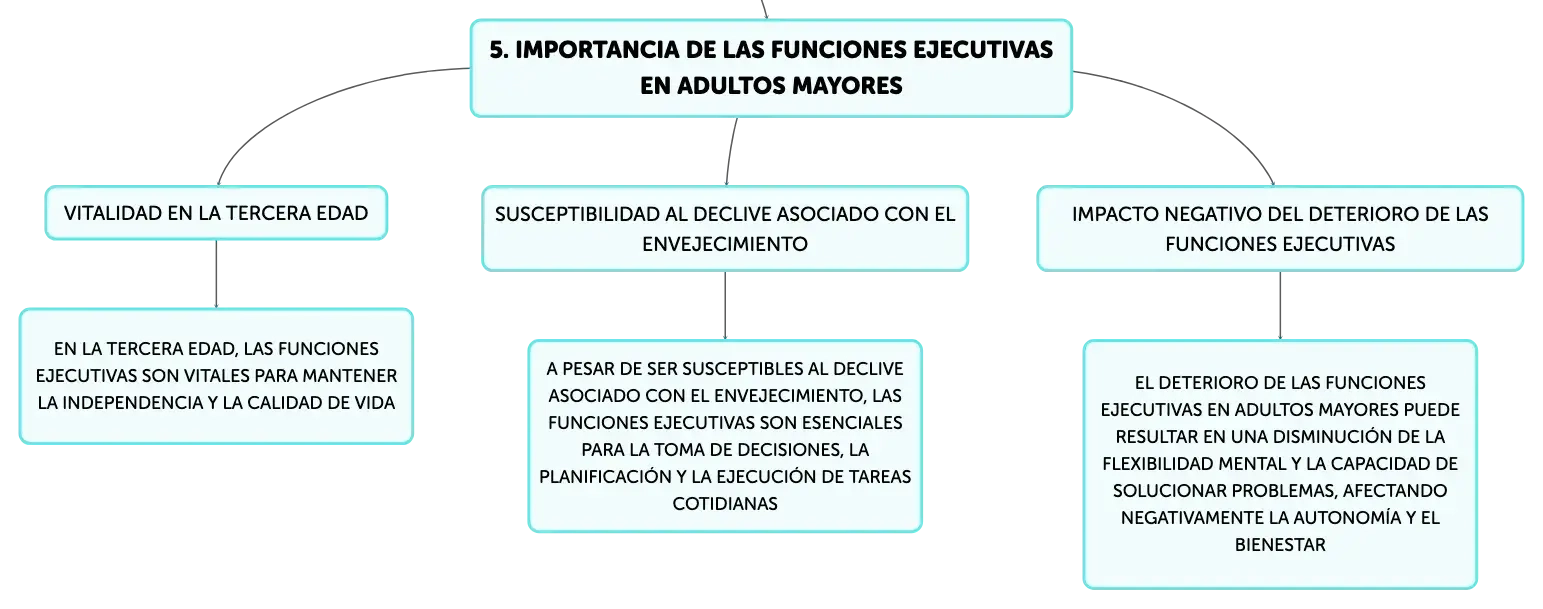 5. IMPORTANCIA DE LAS FUNCIONES EJECUTIVAS EN ADULTOS MAYORES

VITALIDAD EN LA TERCERA EDAD

EN LA TERCERA EDAD, LAS FUNCIONES EJECUTIVAS SON VITALES PARA MANTENER LA INDEPENDENCIA Y LA CALIDAD DE VIDA

SUSCEPTIBILIDAD AL DECLIVE ASOCIADO CON EL ENVEJECIMIENTO

A PESAR DE SER SUSCEPTIBLES AL DECLIVE ASOCIADO CON EL ENVEJECIMIENTO, LAS FUNCIONES EJECUTIVAS SON ESENCIALES PARA LA TOMA DE DECISIONES, LA PLANIFICACIÓN Y LA EJECUCIÓN DE TAREAS COTIDIANAS

IMPACTO NEGATIVO DEL DETERIORO DE LAS FUNCIONES EJECUTIVAS

EL DETERIORO DE LAS FUNCIONES EJECUTIVAS EN ADULTOS MAYORES PUEDE RESULTAR EN UNA DISMINUCIÓN DE LA FLEXIBILIDAD MENTAL Y LA CAPACIDAD DE SOLUCIONAR PROBLEMAS, AFECTANDO NEGATIVAMENTE LA AUTONOMÍA Y EL BIENESTAR